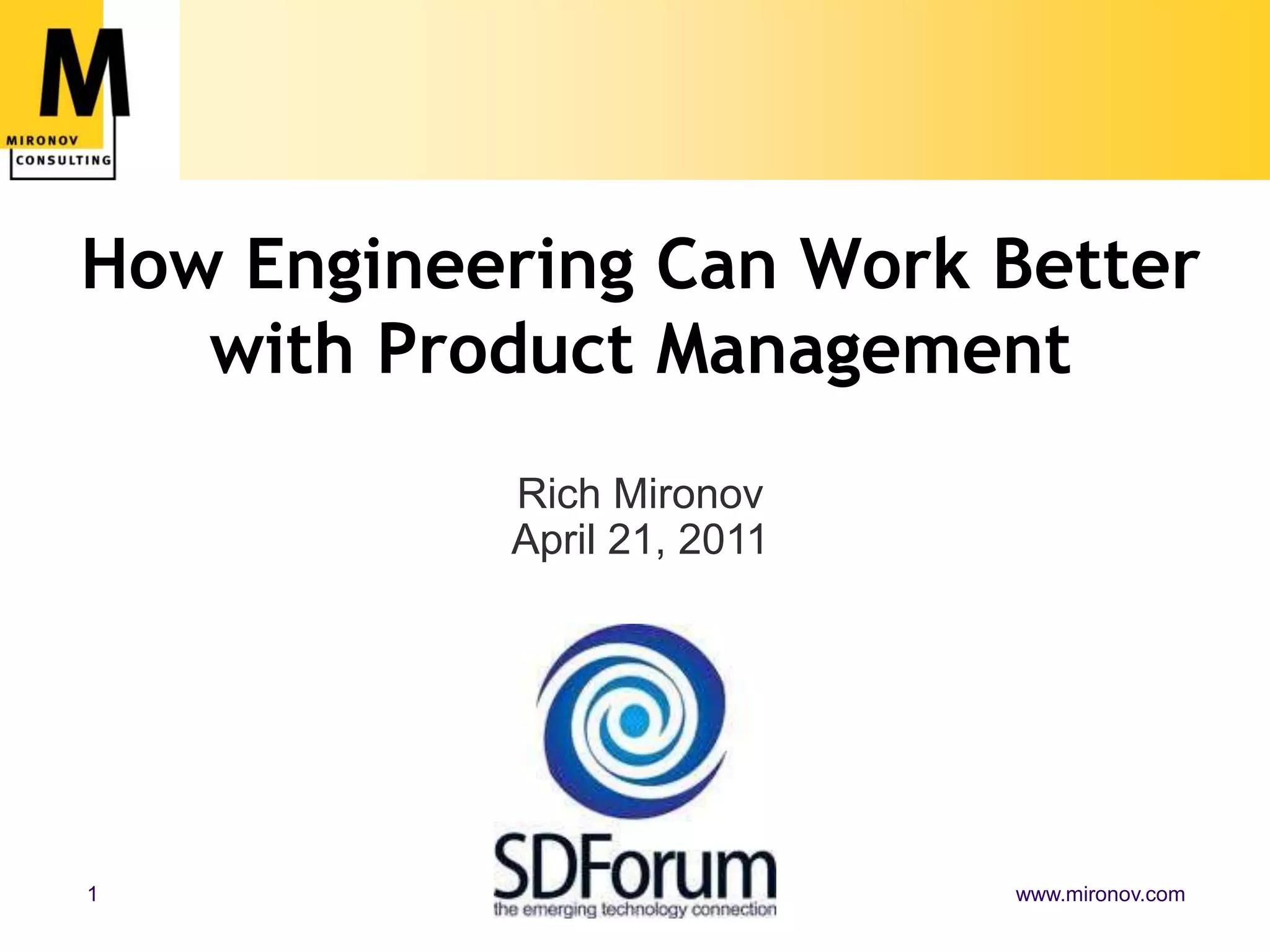 M
MIRONOV
CONSULTING

How Engineering Can Work Better with Product Management

Rich Mironov
April 21, 2011

SDForum
the emerging technology connection

1

www.mironov.com